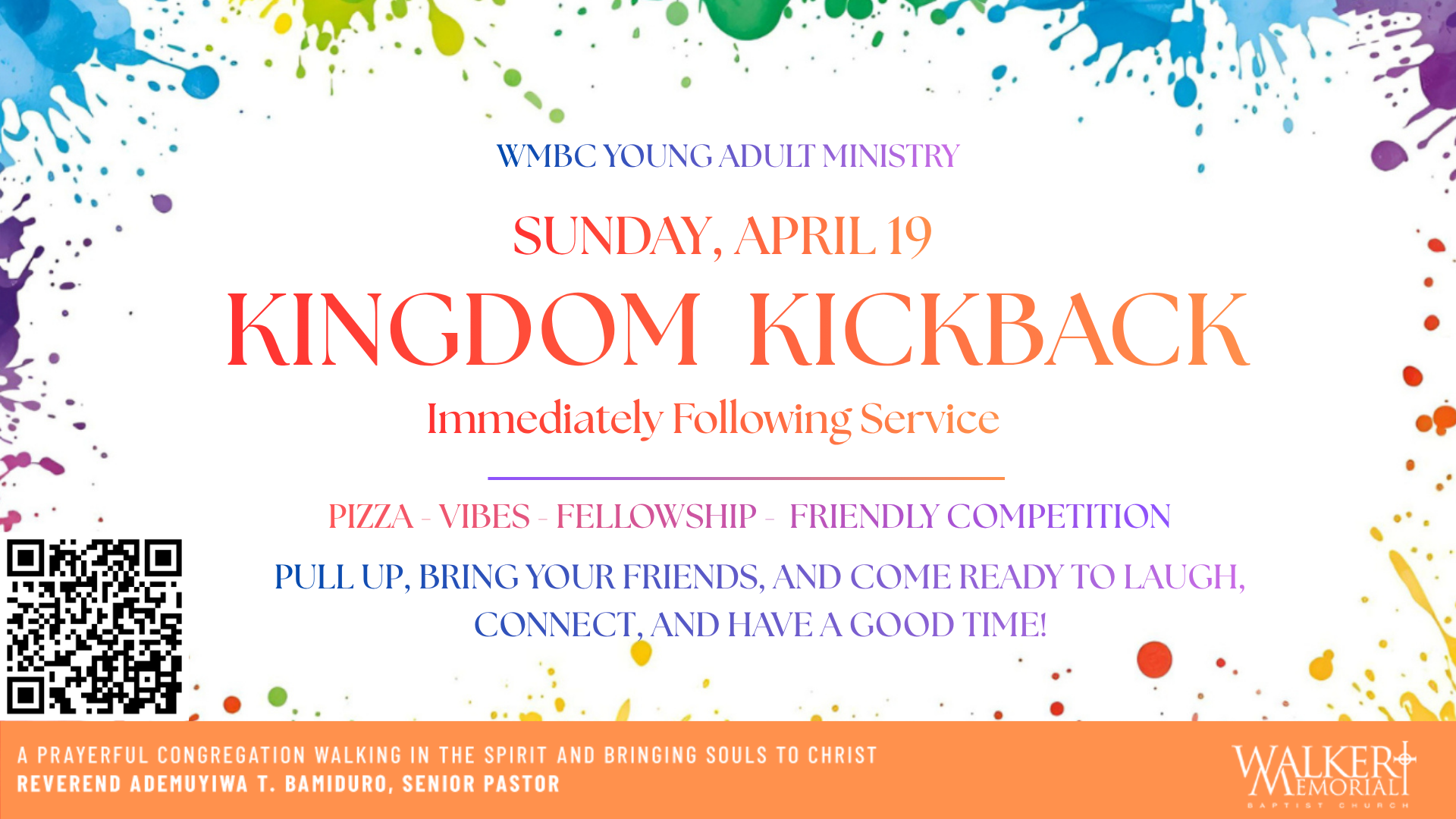 WMBC YOUNG ADULT MINISTRY

SUNDAY, APRIL 19

KINGDOM KICKBACK

Immediately Following Service

PIZZA - VIBES - FELLOWSHIP - FRIENDLY COMPETITION

PULL UP, BRING YOUR FRIENDS, AND COME READY TO LAUGH, CONNECT, AND HAVE A GOOD TIME!

A PRAYERFUL CONGREGATION WALKING IN THE SPIRIT AND BRINGING SOULS TO CHRIST
REVEREND ADEMUYIWA T. BAMIDURO, SENIOR PASTOR

WALKER MEMORIAL
BAPTIST CHURCH